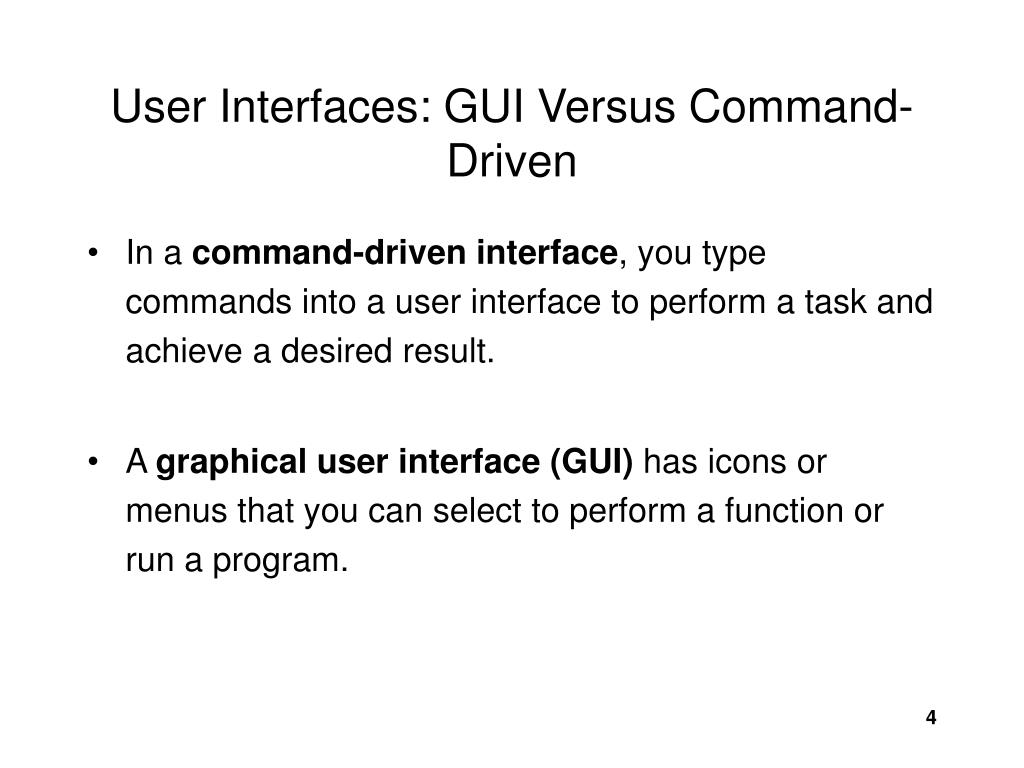 User Interfaces: GUI Versus Command-Driven

• In a command-driven interface, you type commands into a user interface to perform a task and achieve a desired result.

• A graphical user interface (GUI) has icons or menus that you can select to perform a function or run a program.

4